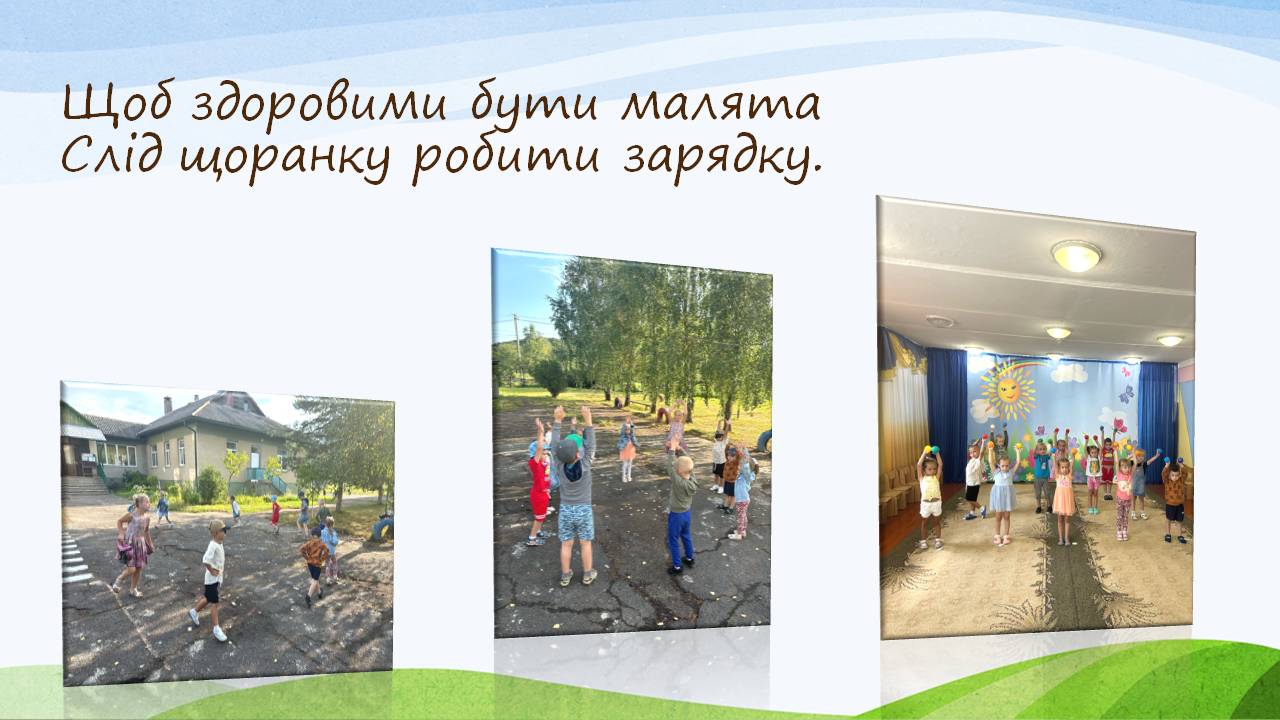 Щоб здоровими бути малята
Слід щоранку робити зарядку.